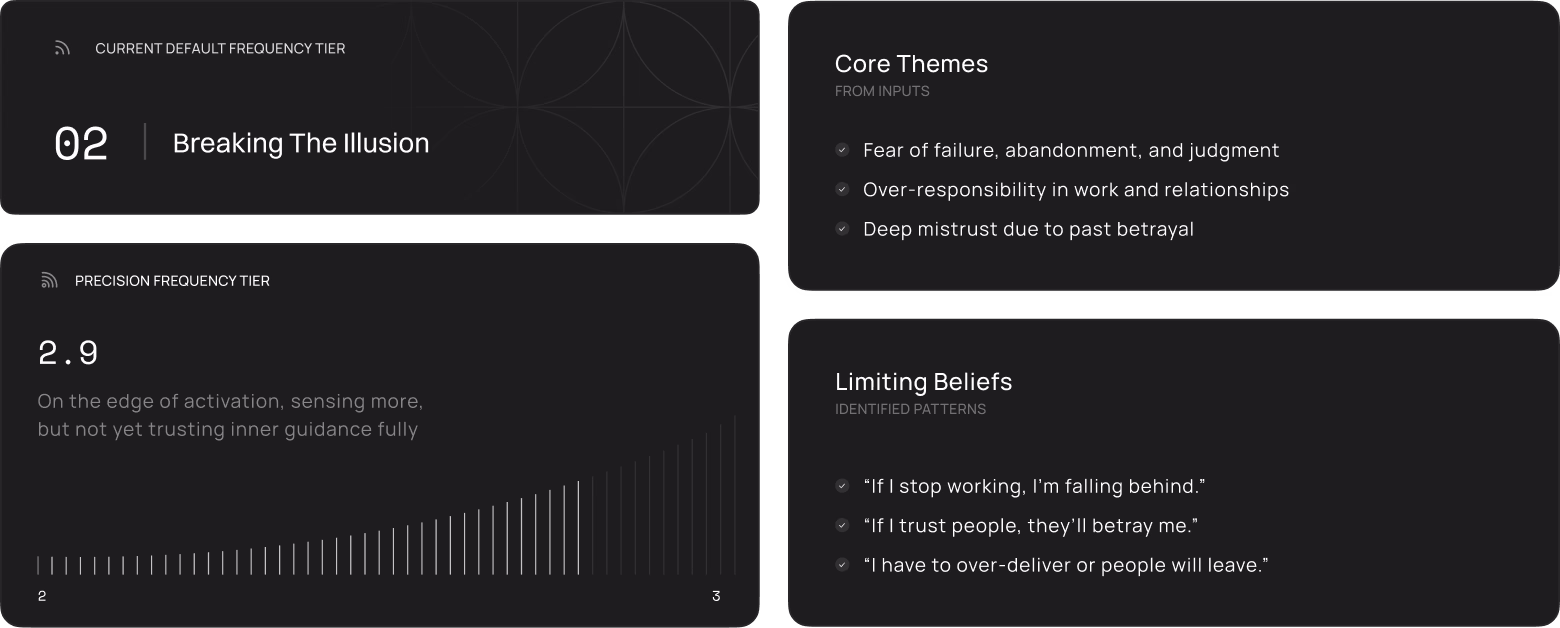 CURRENT DEFAULT FREQUENCY TIER

02 Breaking The Illusion

PRECISION FREQUENCY TIER

2.9

On the edge of activation, sensing more, but not yet trusting inner guidance fully

2

3

Core Themes
FROM INPUTS

Fear of failure, abandonment, and judgment

Over-responsibility in work and relationships

Deep mistrust due to past betrayal

Limiting Beliefs
IDENTIFIED PATTERNS

“If I stop working, I'm falling behind.”

“If I trust people, they'll betray me.”

“I have to over-deliver or people will leave.”